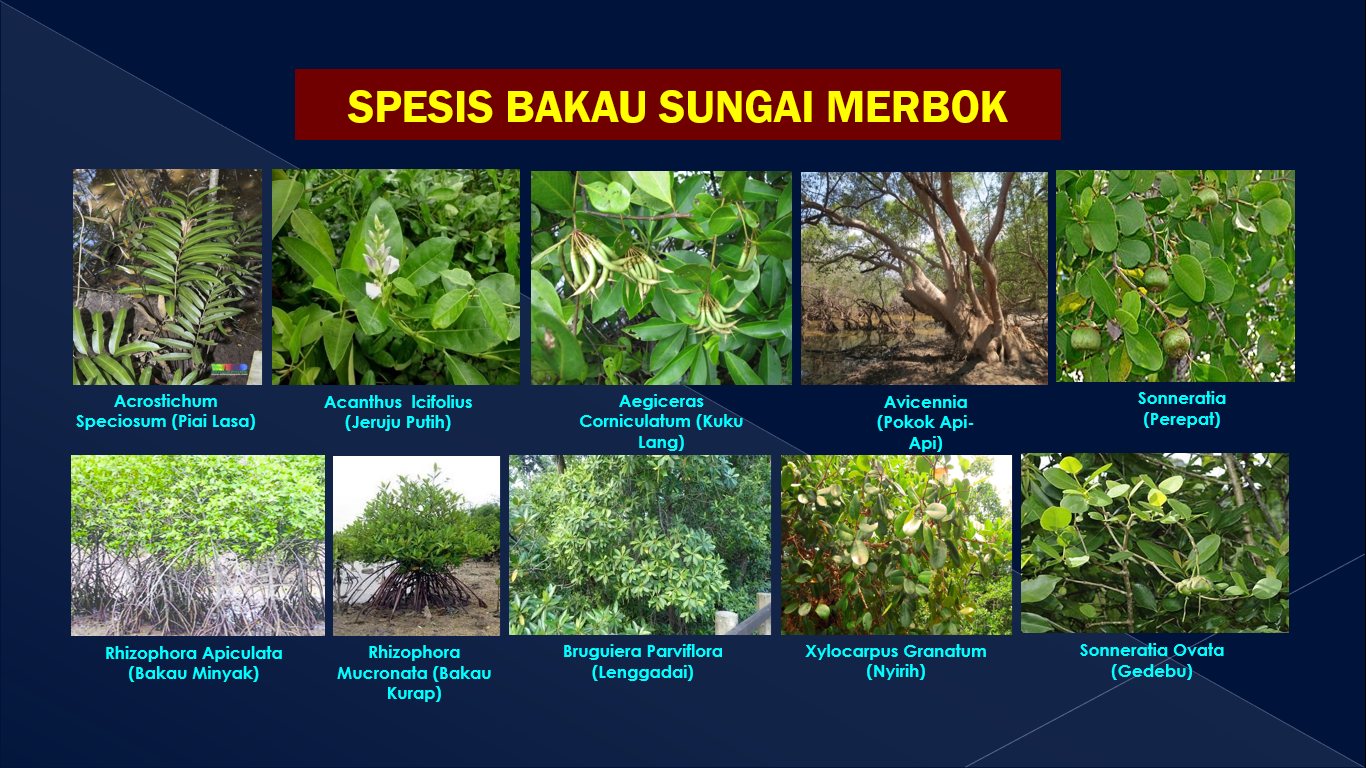 SPESIS BAKAU SUNGAI MERBOK

Acrostichum Speciosum (Piai Lasa)

Acanthus Icifolius (Jeruju Putih)

Aegiceras Corniculatum (Kuku Lang)

Avicennia (Pokok Api-Api)

Sonneratia (Perepat)

Rhizophora Apiculata (Bakau Minyak)

Rhizophora Mucronata (Bakau Kurap)

Bruguiera Parviflora (Lenggadai)

Xylocarpus Granatum (Nyirih)

Sonneratia Ovata (Gedebu)